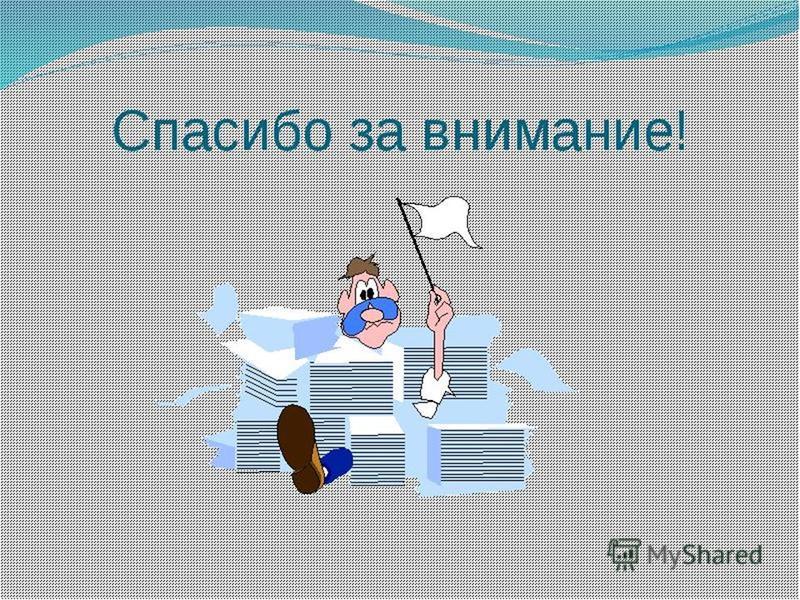 Спасибо за внимание!

MyShared